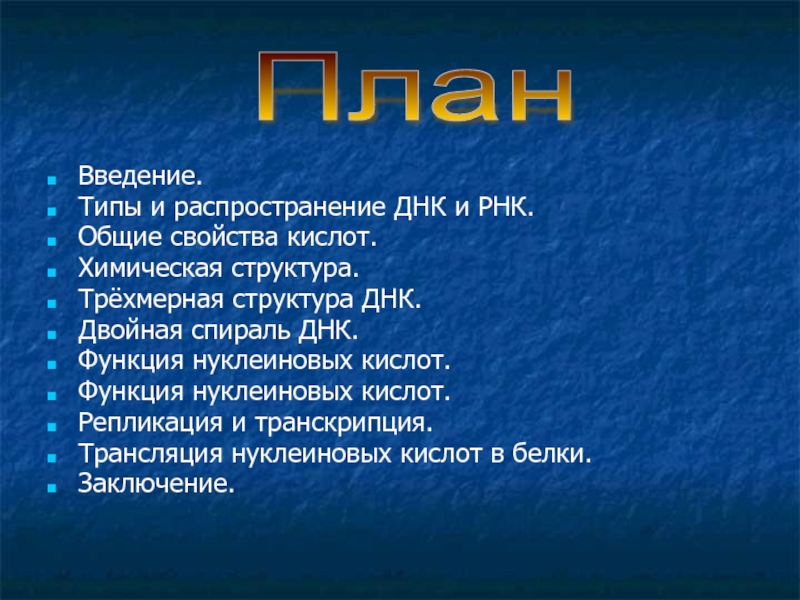 План

- Введение.
- Типы и распространение ДНК и РНК.
- Общие свойства кислот.
- Химическая структура.
- Трёхмерная структура ДНК.
- Двойная спираль ДНК.
- Функция нуклеиновых кислот.
- Функция нуклеиновых кислот.
- Репликация и транскрипция.
- Трансляция нуклеиновых кислот в белки.
- Заключение.